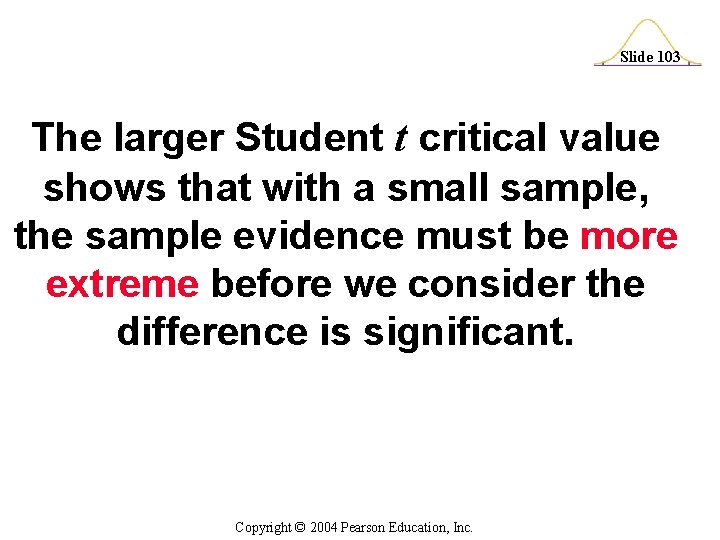 Slide 103

The larger Student $t$ critical value shows that with a small sample, the sample evidence must be more extreme before we consider the difference is significant.

Copyright © 2004 Pearson Education, Inc.